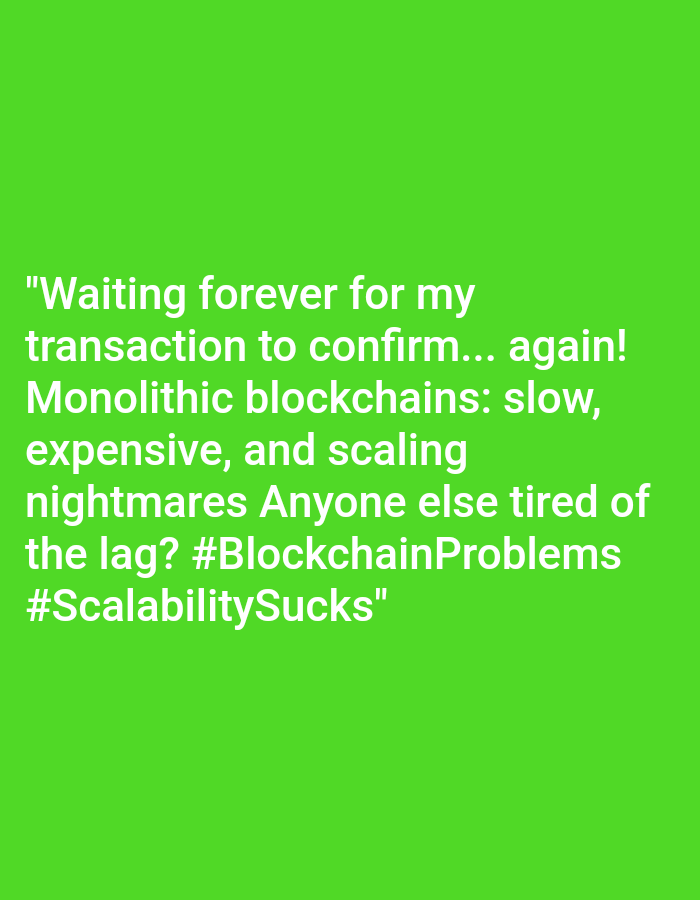 "Waiting forever for my transaction to confirm... again! Monolithic blockchains: slow, expensive, and scaling nightmares Anyone else tired of the lag? #BlockchainProblems #ScalabilitySucks"